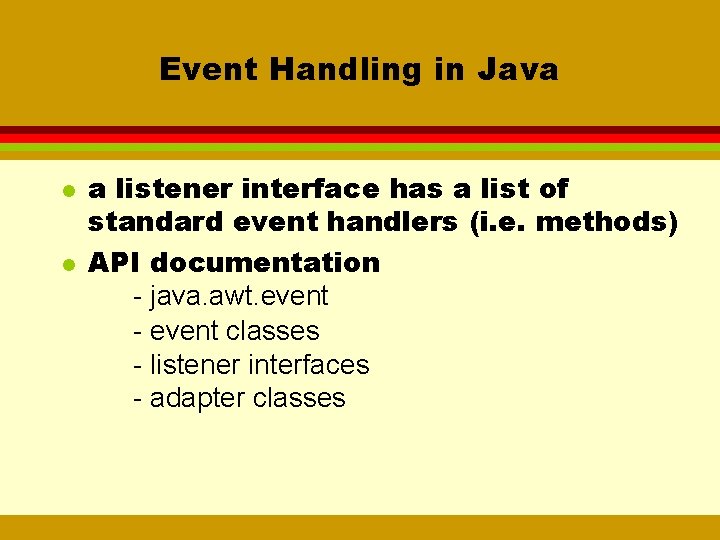 Event Handling in Java

- a listener interface has a list of standard event handlers (i.e. methods)
- API documentation
  - java.awt.event
  - event classes
  - listener interfaces
  - adapter classes